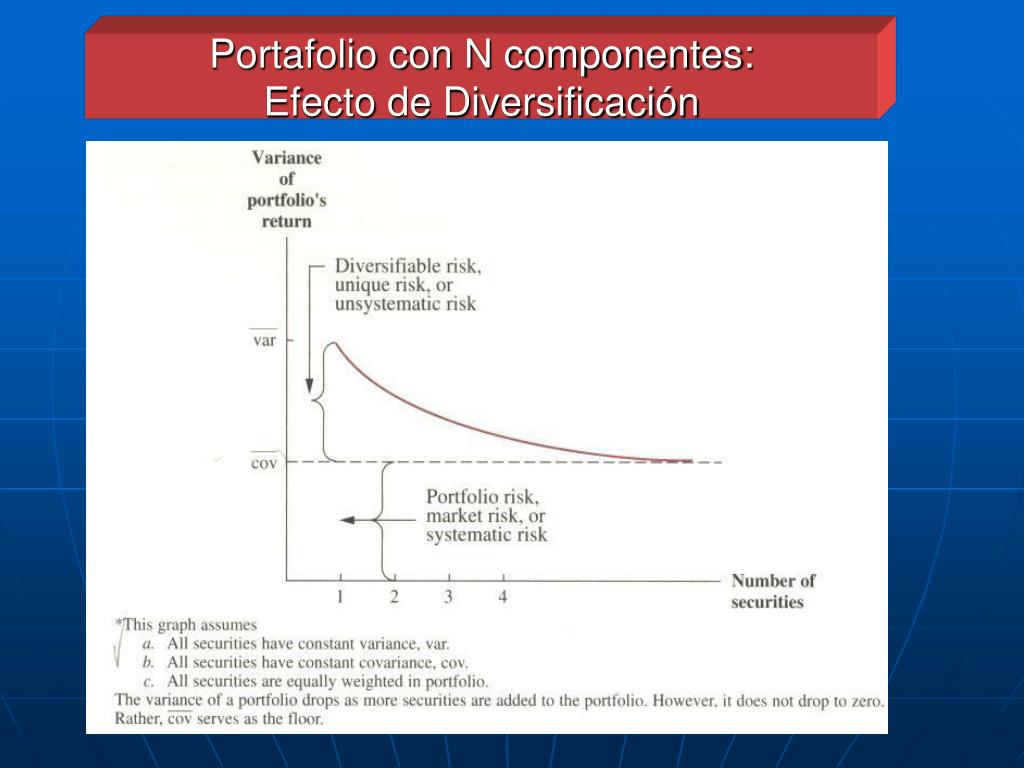 Portafolio con N componentes:
Efecto de Diversificación

Variance of portfolio's return

Diversifiable risk, unique risk, or unsystematic risk

$\overline{\text{var}}$

$\overline{\text{cov}}$

Portfolio risk, market risk, or systematic risk

1 2 3 4

Number of securities

*This graph assumes
a. All securities have constant variance, var.
b. All securities have constant covariance, cov.
c. All securities are equally weighted in portfolio.
The variance of a portfolio drops as more securities are added to the portfolio. However, it does not drop to zero. Rather, $\overline{\text{cov}}$ serves as the floor.